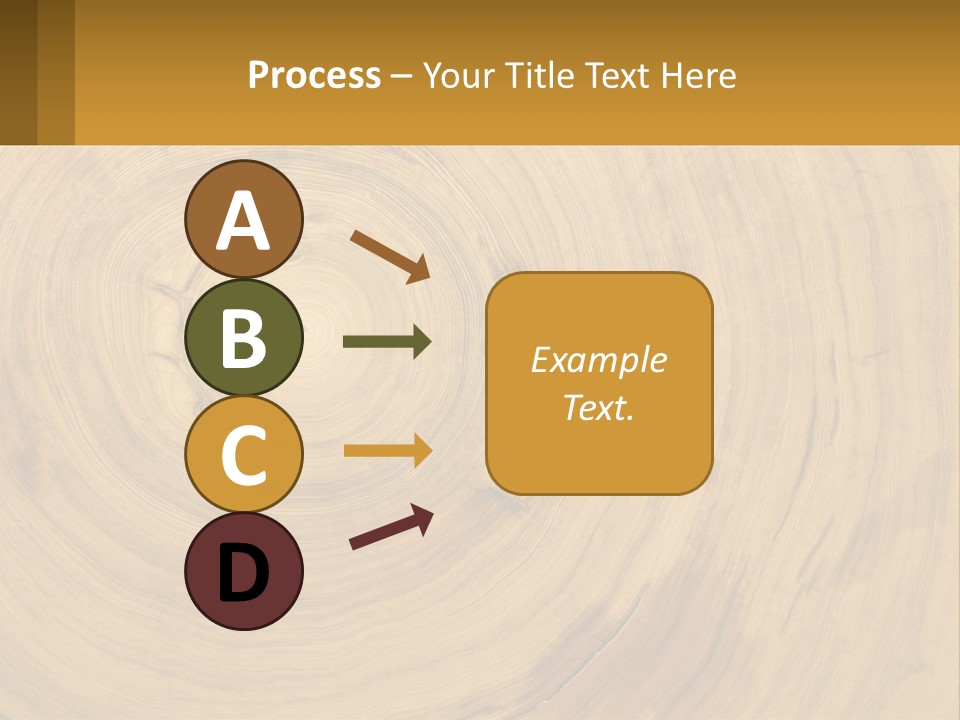 Process – Your Title Text Here

A

B

C

D

Example Text.